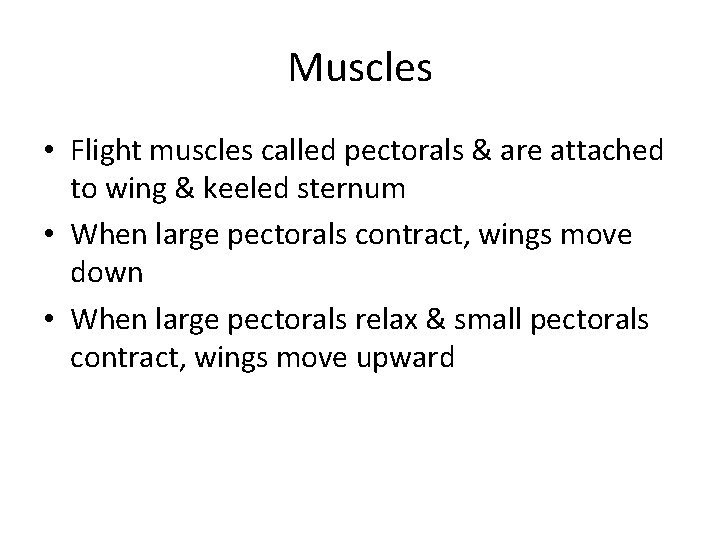 Muscles

• Flight muscles called pectorals & are attached to wing & keeled sternum

• When large pectorals contract, wings move down

• When large pectorals relax & small pectorals contract, wings move upward